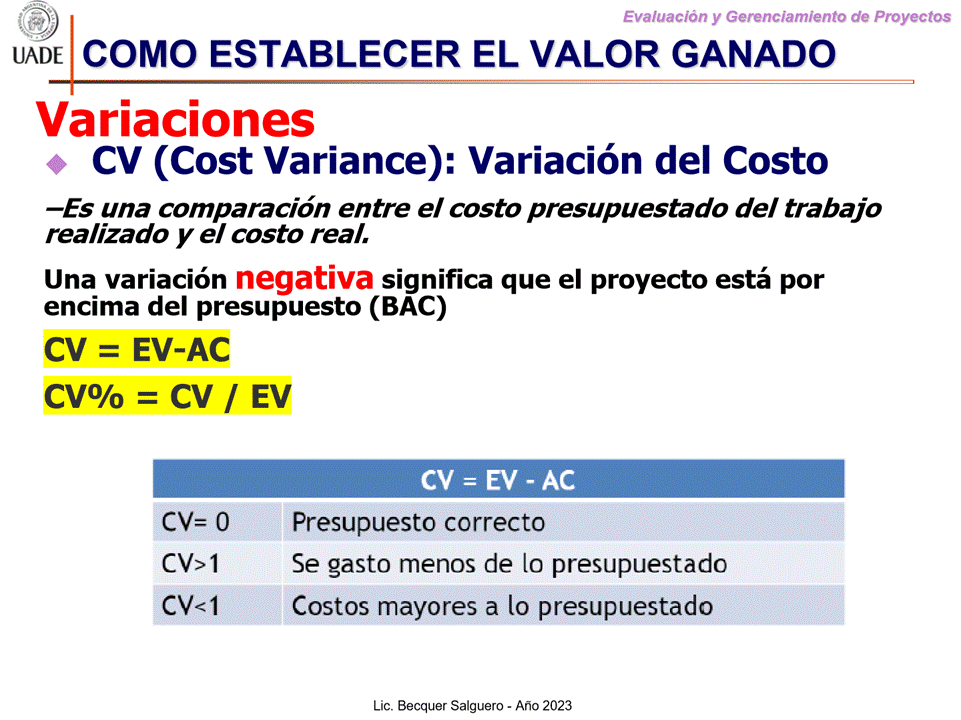 UADE

Evaluación y Gerenciamiento de Proyectos

COMO ESTABLECER EL VALOR GANADO

Variaciones

CV (Cost Variance): Variación del Costo

–Es una comparación entre el costo presupuestado del trabajo realizado y el costo real.

Una variación negativa significa que el proyecto está por encima del presupuesto (BAC)

CV = EV-AC

CV% = CV / EV

| CV = EV - AC | |
|---|---|
| CV= 0 | Presupuesto correcto |
| CV>1 | Se gasto menos de lo presupuestado |
| CV<1 | Costos mayores a lo presupuestado |

Lic. Becquer Salguero - Año 2023